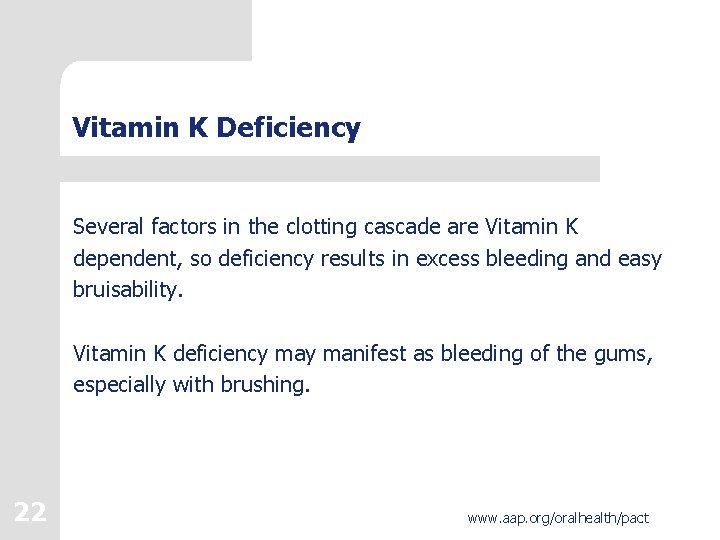 Vitamin K Deficiency

Several factors in the clotting cascade are Vitamin K dependent, so deficiency results in excess bleeding and easy bruisability.

Vitamin K deficiency may manifest as bleeding of the gums, especially with brushing.

22

www.aap.org/oralhealth/pact